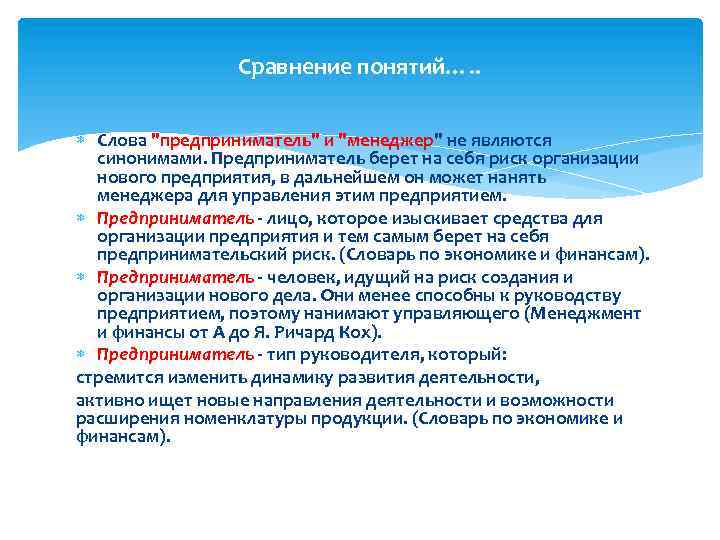 Сравнение понятий…..

Слова "предприниматель" и "менеджер" не являются синонимами. Предприниматель берет на себя риск организации нового предприятия, в дальнейшем он может нанять менеджера для управления этим предприятием.

Предприниматель - лицо, которое изыскивает средства для организации предприятия и тем самым берет на себя предпринимательский риск. (Словарь по экономике и финансам).

Предприниматель - человек, идущий на риск создания и организации нового дела. Они менее способны к руководству предприятием, поэтому нанимают управляющего (Менеджмент и финансы от А до Я. Ричард Кох).

Предприниматель - тип руководителя, который:

стремится изменить динамику развития деятельности,

активно ищет новые направления деятельности и возможности расширения номенклатуры продукции. (Словарь по экономике и финансам).